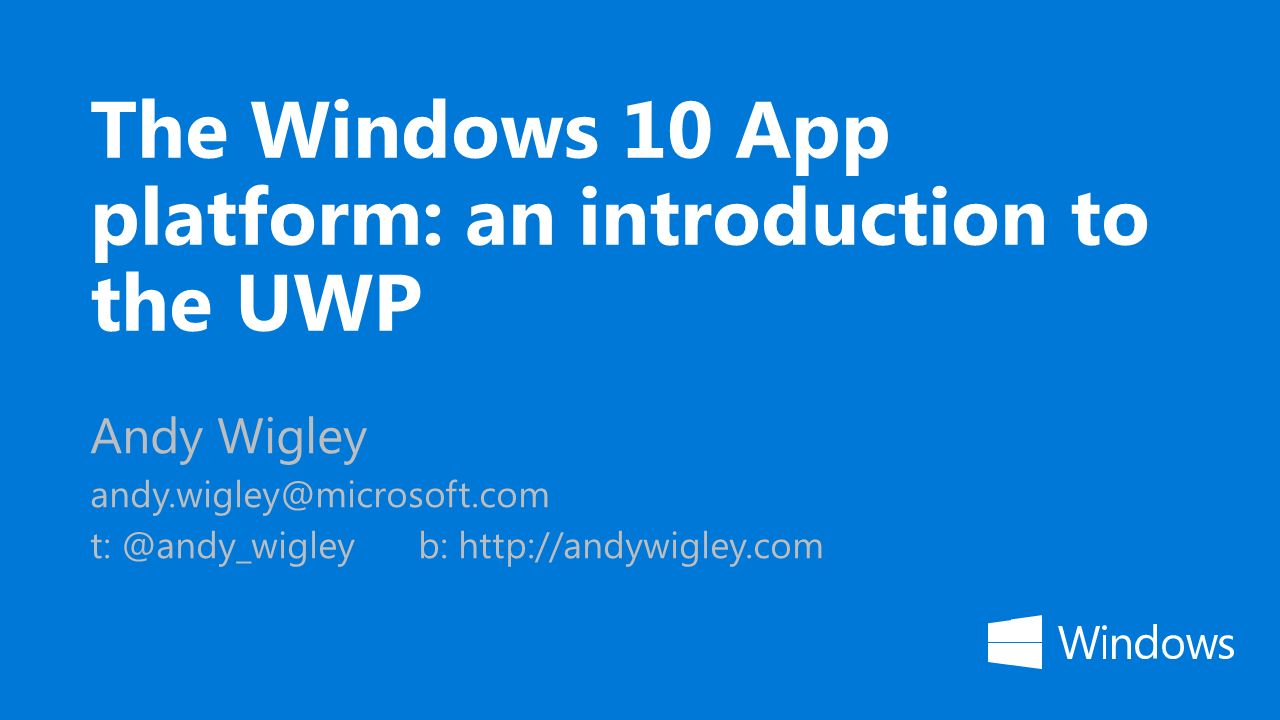 The Windows 10 App platform: an introduction to the UWP

Andy Wigley

andy.wigley@microsoft.com

t: @andy_wigley b: http://andywigley.com

Windows